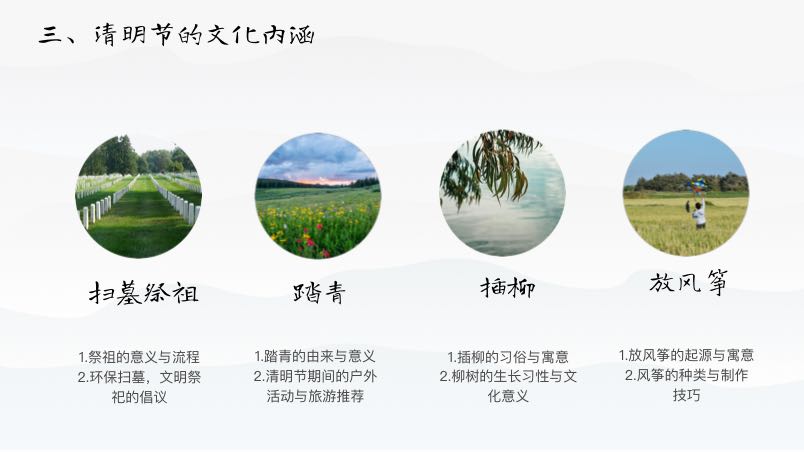 三、清明节的文化内涵

扫墓祭祖

1.祭祖的意义与流程
2.环保扫墓，文明祭祀的倡议

踏青

1.踏青的由来与意义
2.清明节期间的户外活动与旅游推荐

插柳

1.插柳的习俗与寓意
2.柳树的生长习性与文化意义

放风筝

1.放风筝的起源与寓意
2.风筝的种类与制作技巧